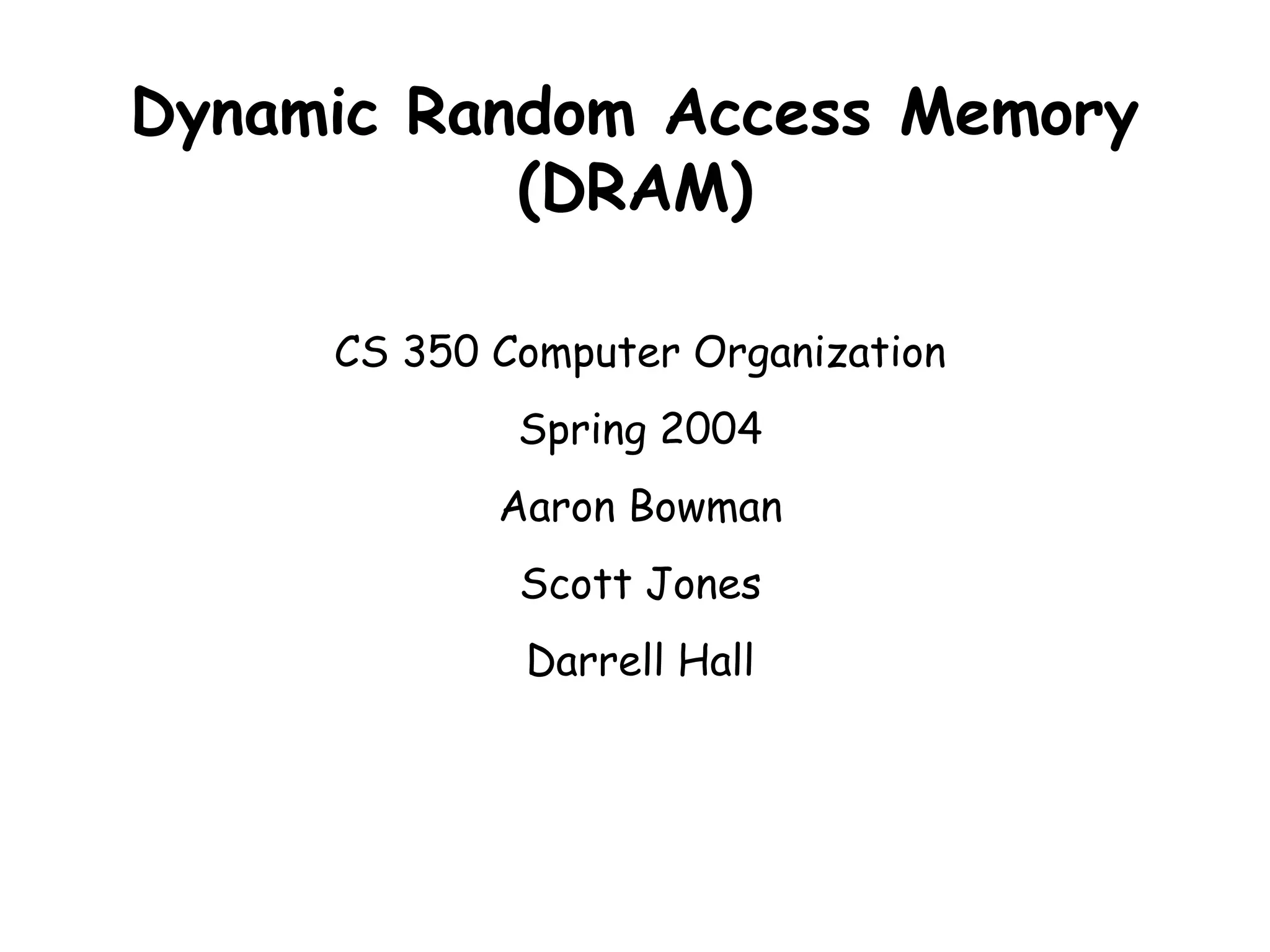 Dynamic Random Access Memory (DRAM)

CS 350 Computer Organization

Spring 2004

Aaron Bowman

Scott Jones

Darrell Hall